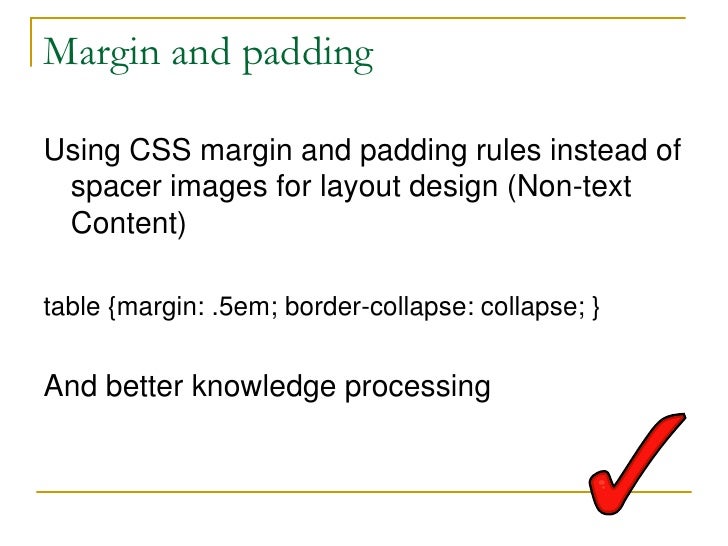 Margin and padding

Using CSS margin and padding rules instead of spacer images for layout design (Non-text Content)

table {margin: .5em; border-collapse: collapse; }

And better knowledge processing